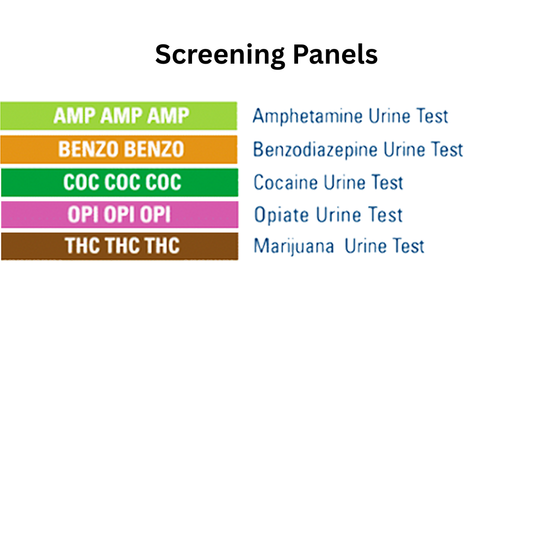 Screening Panels

AMP AMP AMP Amphetamine Urine Test

BENZO BENZO Benzodiazepine Urine Test

COC COC COC Cocaine Urine Test

OPI OPI OPI Opiate Urine Test

THC THC THC Marijuana Urine Test